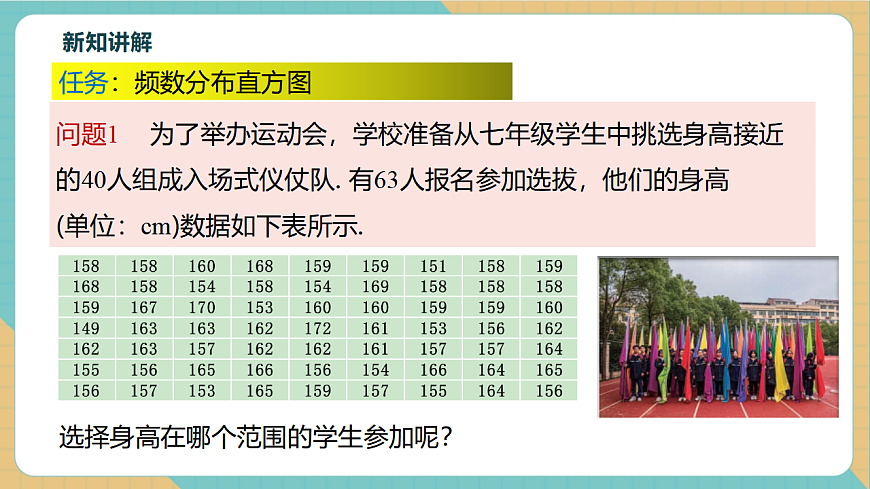 新知讲解

任务：频数分布直方图

问题1　为了举办运动会，学校准备从七年级学生中挑选身高接近的40人组成入场式仪仗队. 有63人报名参加选拔，他们的身高(单位：cm)数据如下表所示.

| 158 | 158 | 160 | 168 | 159 | 159 | 151 | 158 | 159 |
|---|---|---|---|---|---|---|---|---|
| 168 | 158 | 154 | 158 | 154 | 169 | 158 | 158 | 158 |
| 159 | 167 | 170 | 153 | 160 | 160 | 159 | 159 | 160 |
| 149 | 163 | 163 | 162 | 172 | 161 | 153 | 156 | 162 |
| 162 | 163 | 157 | 162 | 162 | 161 | 157 | 157 | 164 |
| 155 | 156 | 165 | 166 | 156 | 154 | 166 | 164 | 165 |
| 156 | 157 | 153 | 165 | 159 | 157 | 155 | 164 | 156 |

选择身高在哪个范围的学生参加呢？